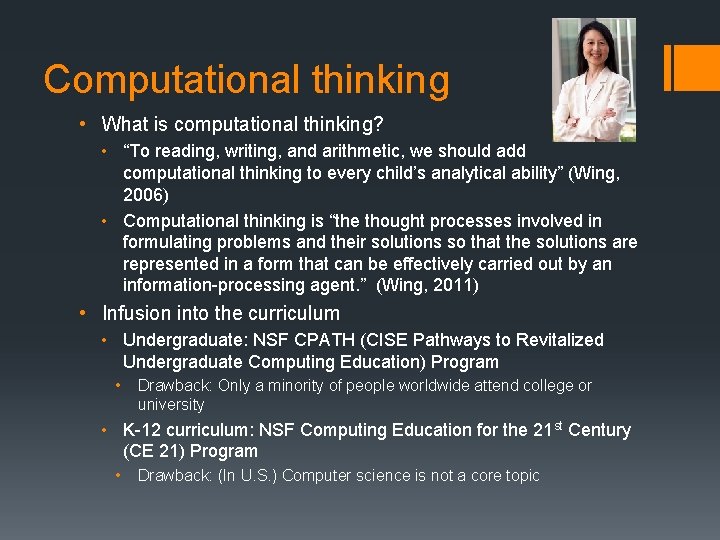 Computational thinking

• What is computational thinking?
  • “To reading, writing, and arithmetic, we should add computational thinking to every child’s analytical ability” (Wing, 2006)
  • Computational thinking is “the thought processes involved in formulating problems and their solutions so that the solutions are represented in a form that can be effectively carried out by an information-processing agent.” (Wing, 2011)
• Infusion into the curriculum
  • Undergraduate: NSF CPATH (CISE Pathways to Revitalized Undergraduate Computing Education) Program
    • Drawback: Only a minority of people worldwide attend college or university
  • K-12 curriculum: NSF Computing Education for the 21$^{st}$ Century (CE 21) Program
    • Drawback: (In U.S.) Computer science is not a core topic